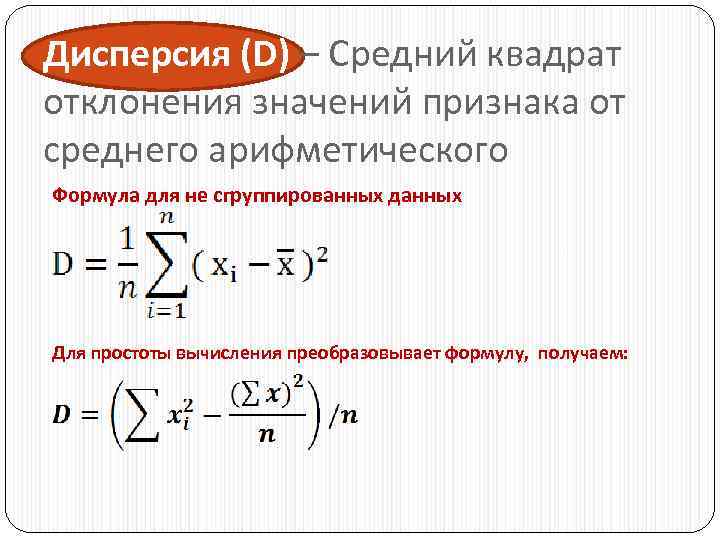 Дисперсия (D) – Средний квадрат отклонения значений признака от среднего арифметического

Формула для не сгруппированных данных

$D = \frac{1}{n}\sum_{i=1}^{n}(x_i - \bar{x})^2$

Для простоты вычисления преобразовывает формулу, получаем:

$D = \left(\sum x_i^2 - \frac{(\sum x)^2}{n}\right)/n$